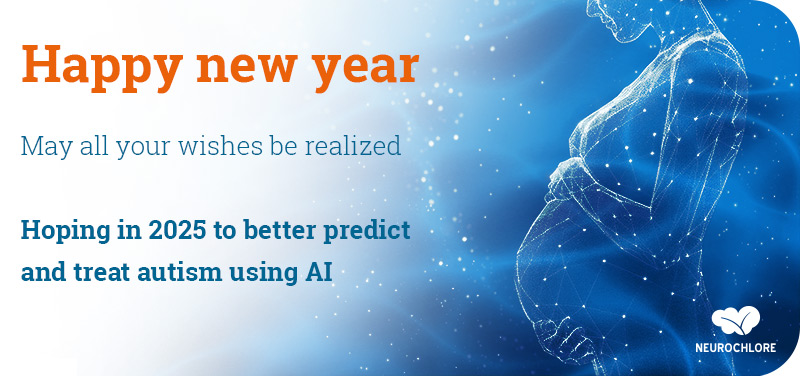 Happy new year

May all your wishes be realized

Hoping in 2025 to better predict and treat autism using AI

NEUROCHLORE